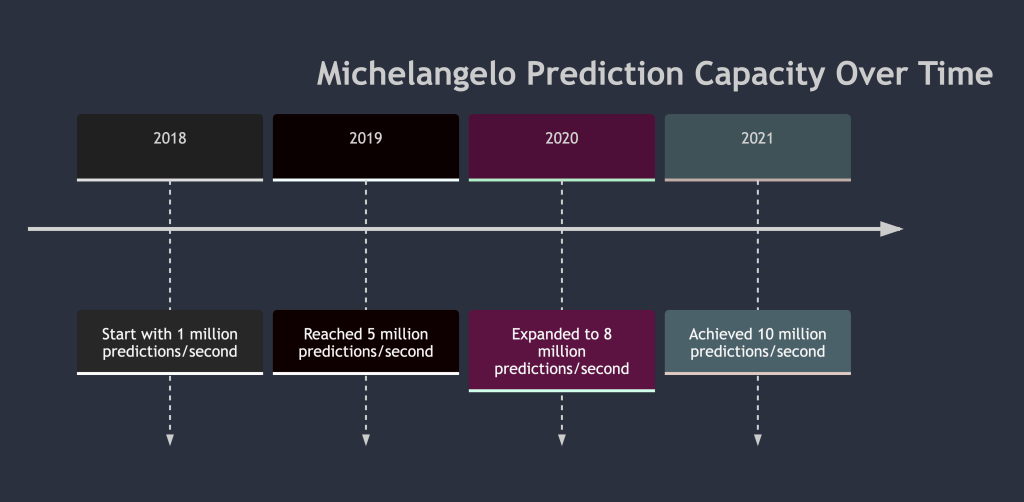 Michelangelo Prediction Capacity Over Time

2018

2019

2020

2021

Start with 1 million predictions/second

Reached 5 million predictions/second

Expanded to 8 million predictions/second

Achieved 10 million predictions/second